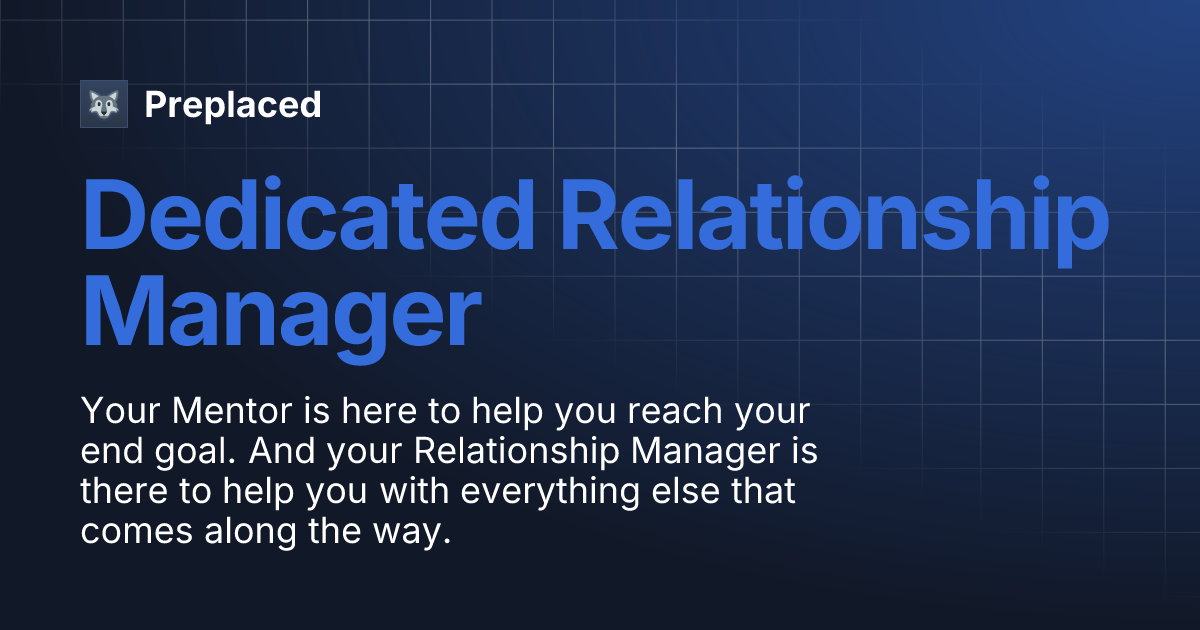 Preplaced

Dedicated Relationship Manager

Your Mentor is here to help you reach your end goal. And your Relationship Manager is there to help you with everything else that comes along the way.